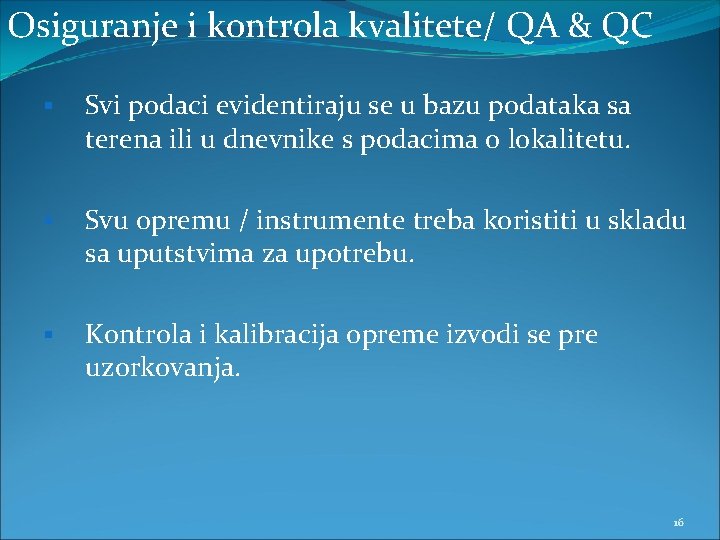 Osiguranje i kontrola kvalitete/ QA & QC

▪ Svi podaci evidentiraju se u bazu podataka sa terena ili u dnevnike s podacima o lokalitetu.

▪ Svu opremu / instrumente treba koristiti u skladu sa uputstvima za upotrebu.

▪ Kontrola i kalibracija opreme izvodi se pre uzorkovanja.

16